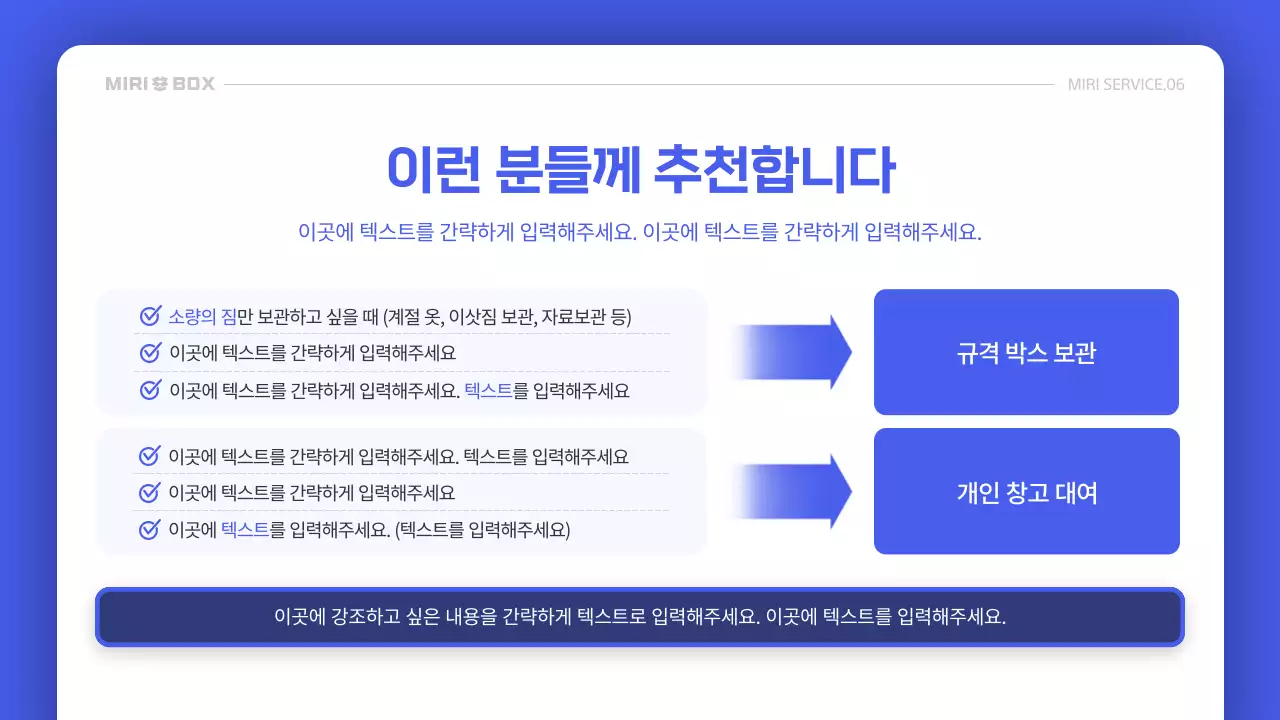 MIRI BOX

MIRI SERVICE.06

이런 분들께 추천합니다

이곳에 텍스트를 간략하게 입력해주세요. 이곳에 텍스트를 간략하게 입력해주세요.

소량의 짐만 보관하고 싶을 때 (계절 옷, 이삿짐 보관, 자료보관 등)
이곳에 텍스트를 간략하게 입력해주세요
이곳에 텍스트를 간략하게 입력해주세요. 텍스트를 입력해주세요

규격 박스 보관

이곳에 텍스트를 간략하게 입력해주세요. 텍스트를 입력해주세요
이곳에 텍스트를 간략하게 입력해주세요
이곳에 텍스트를 입력해주세요. (텍스트를 입력해주세요)

개인 창고 대여

이곳에 강조하고 싶은 내용을 간략하게 텍스트로 입력해주세요. 이곳에 텍스트를 입력해주세요.